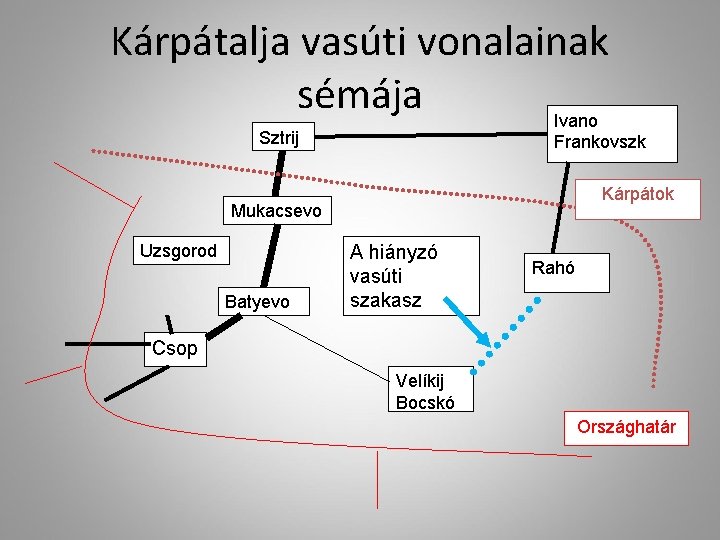 Kárpátalja vasúti vonalainak sémája

Sztrij

Ivano Frankovszk

Kárpátok

Mukacsevo

Uzsgorod

A hiányzó vasúti szakasz

Rahó

Batyevo

Csop

Velíkij Bocskó

Országhatár